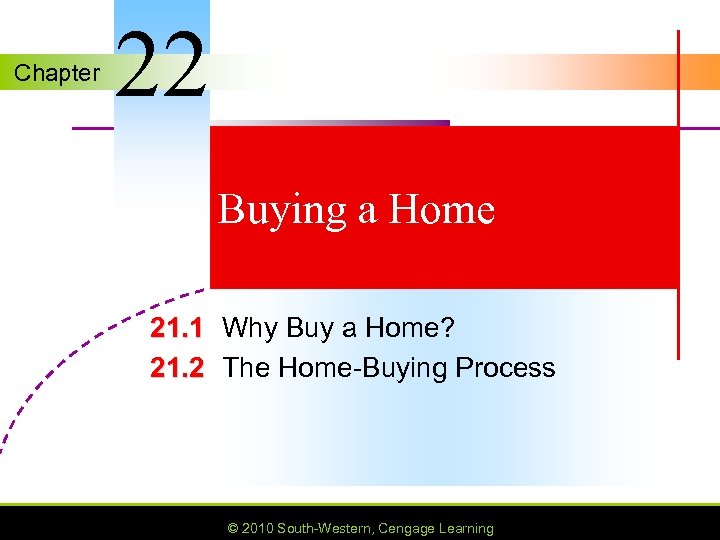 Chapter 22

Buying a Home

21.1 Why Buy a Home?
21.2 The Home-Buying Process

© 2010 South-Western, Cengage Learning